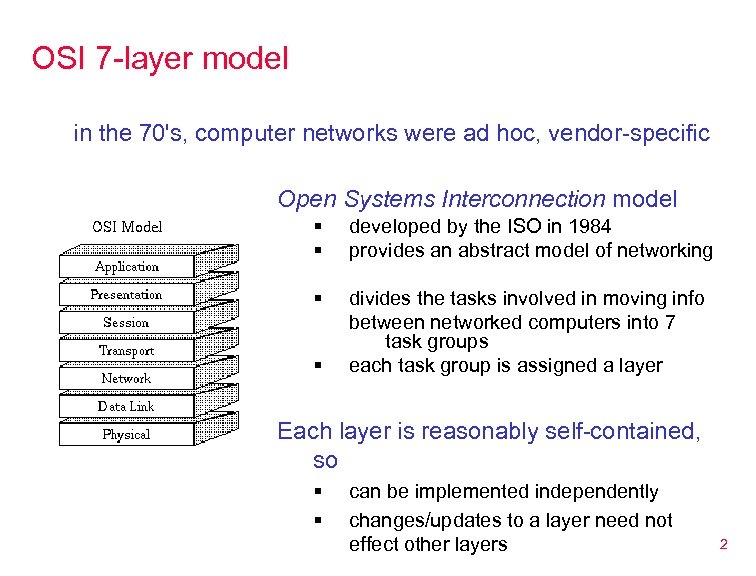 OSI 7-layer model

in the 70's, computer networks were ad hoc, vendor-specific

OSI Model

Application

Presentation

Session

Transport

Network

Data Link

Physical

Open Systems Interconnection model

▪ developed by the ISO in 1984

▪ provides an abstract model of networking

▪ divides the tasks involved in moving info between networked computers into 7 task groups

▪ each task group is assigned a layer

Each layer is reasonably self-contained, so

▪ can be implemented independently

▪ changes/updates to a layer need not effect other layers

2